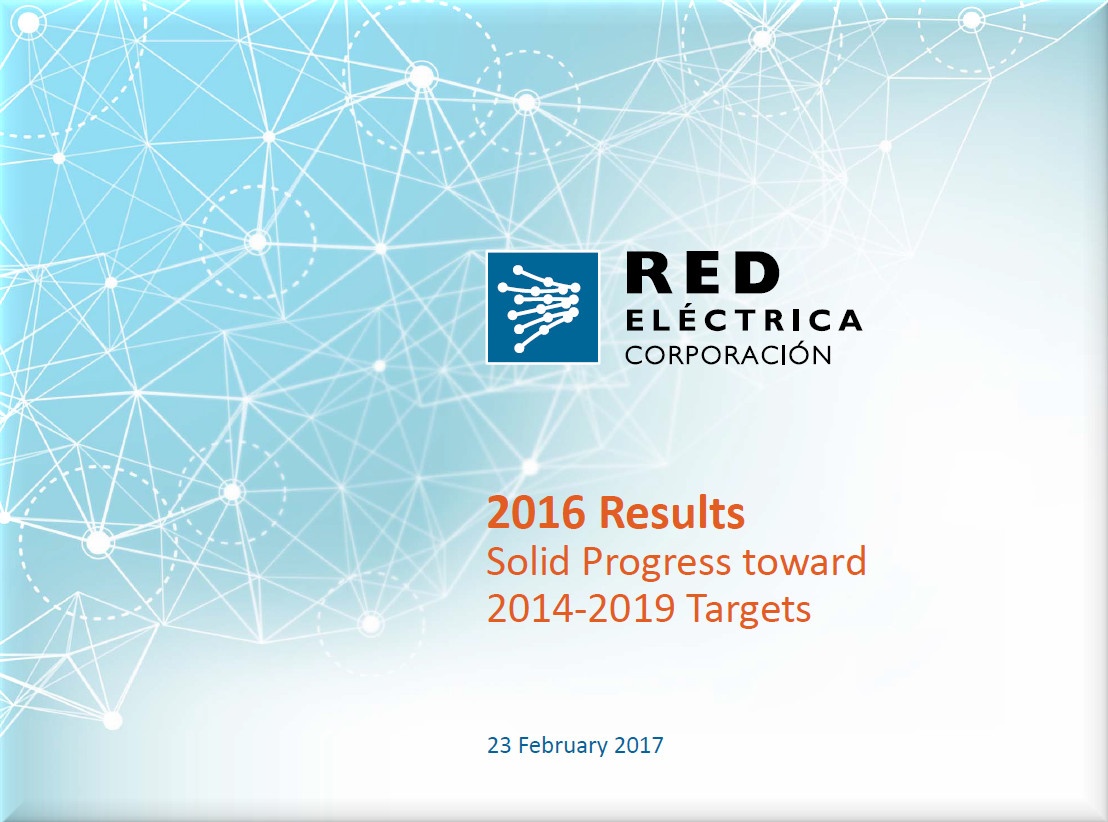 RED
ELÉCTRICA
CORPORACIÓN

2016 Results
Solid Progress toward 2014-2019 Targets

23 February 2017